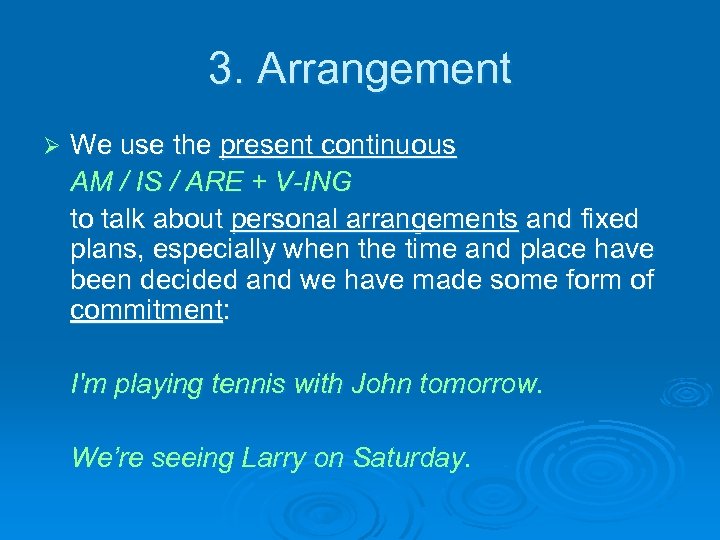 3. Arrangement

➢ We use the present continuous

AM / IS / ARE + V-ING

to talk about personal arrangements and fixed plans, especially when the time and place have been decided and we have made some form of commitment:

I'm playing tennis with John tomorrow.

We're seeing Larry on Saturday.